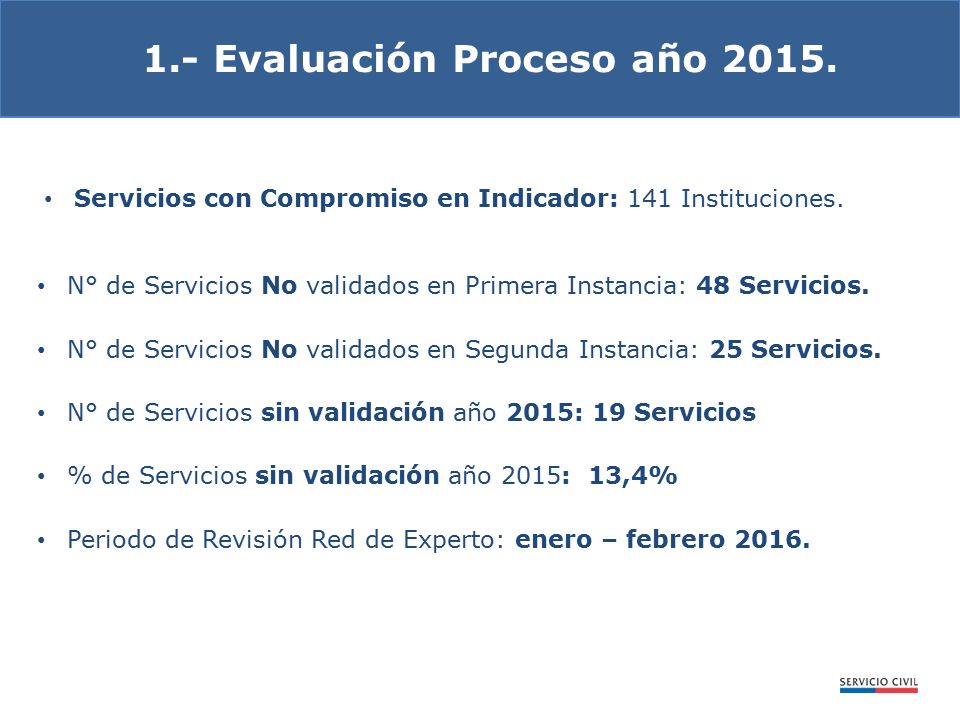 1.- Evaluación Proceso año 2015.

• Servicios con Compromiso en Indicador: 141 Instituciones.

• N° de Servicios No validados en Primera Instancia: 48 Servicios.

• N° de Servicios No validados en Segunda Instancia: 25 Servicios.

• N° de Servicios sin validación año 2015: 19 Servicios

• % de Servicios sin validación año 2015: 13,4%

• Periodo de Revisión Red de Experto: enero – febrero 2016.

SERVICIO CIVIL